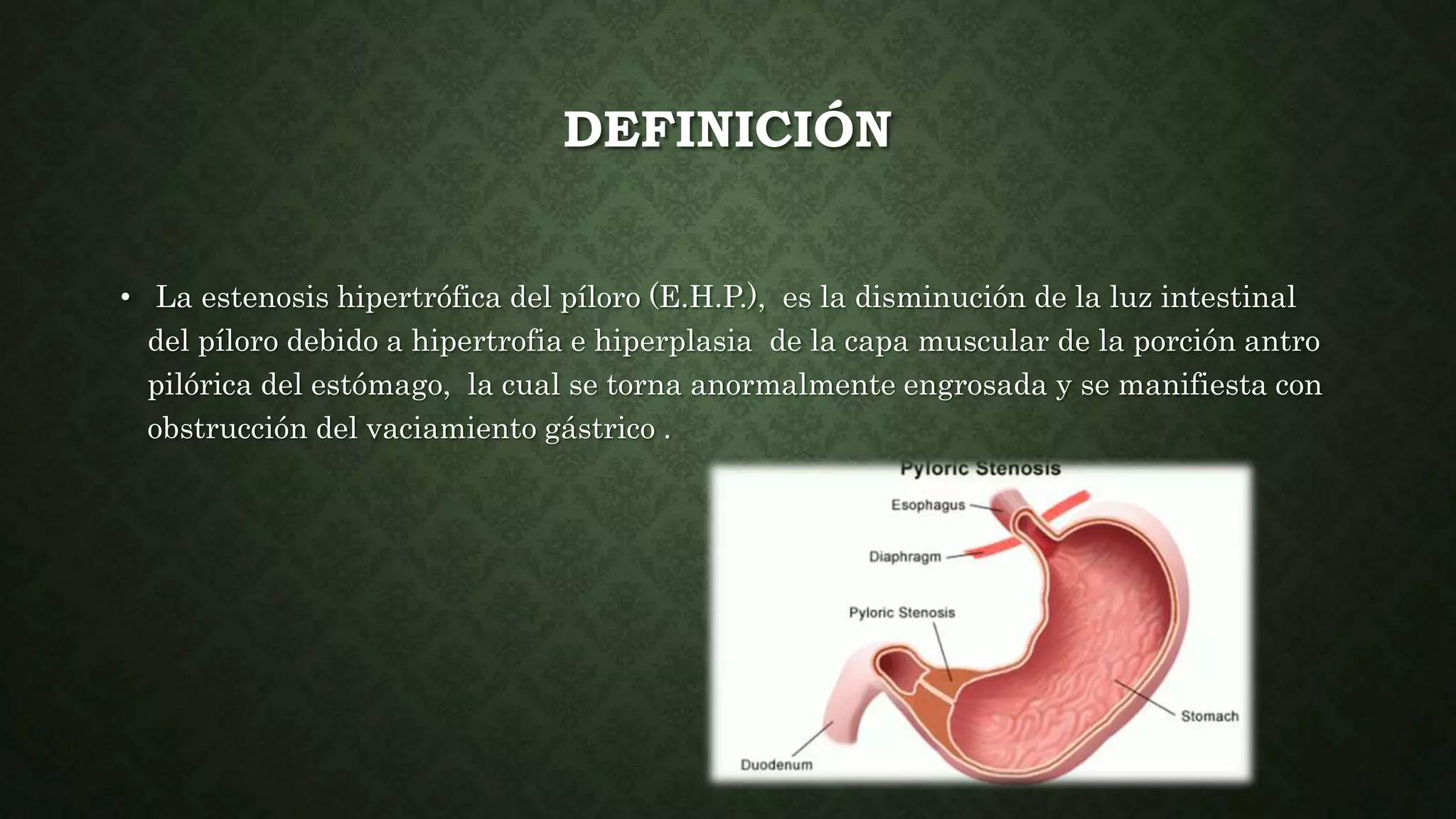 DEFINICIÓN

• La estenosis hipertrófica del píloro (E.H.P.), es la disminución de la luz intestinal del píloro debido a hipertrofia e hiperplasia de la capa muscular de la porción antro pilórica del estómago, la cual se torna anormalmente engrosada y se manifiesta con obstrucción del vaciamiento gástrico .

Pyloric Stenosis

Esophagus

Diaphragm

Pyloric Stenosis

Stomach

Duodenum